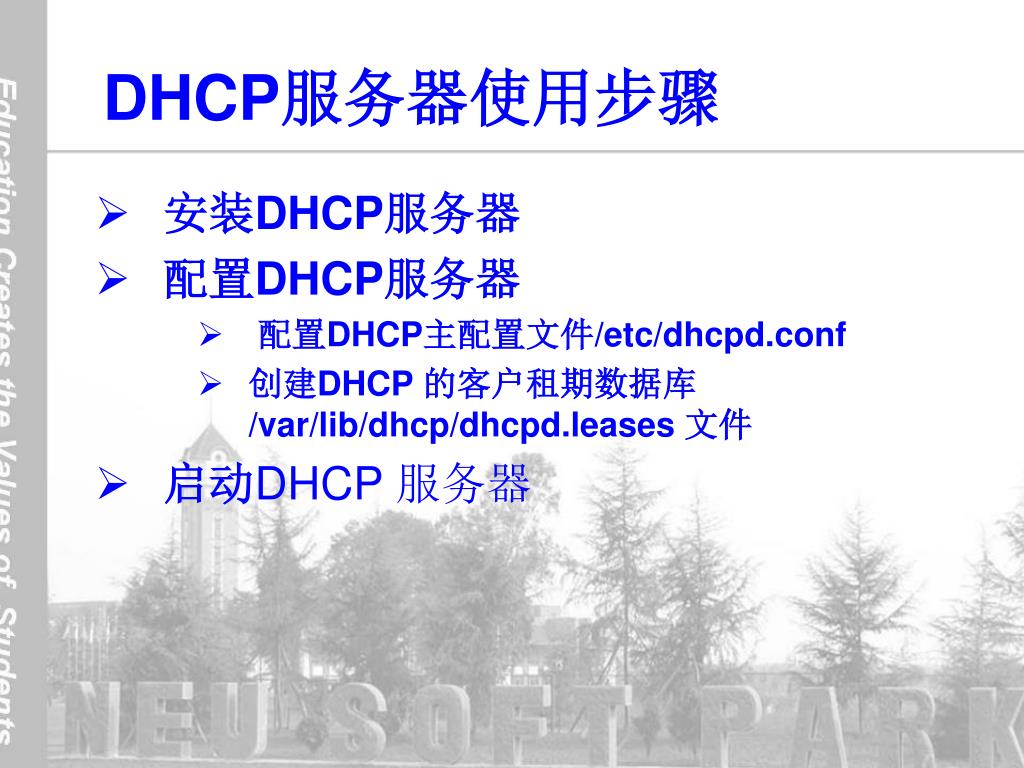 Education Creates the Values of Students

DHCP服务器使用步骤

➢ 安装DHCP服务器
➢ 配置DHCP服务器
  ➢ 配置DHCP主配置文件/etc/dhcpd.conf
  ➢ 创建DHCP 的客户租期数据库 /var/lib/dhcp/dhcpd.leases 文件
➢ 启动DHCP 服务器

NEUSOFT PARK